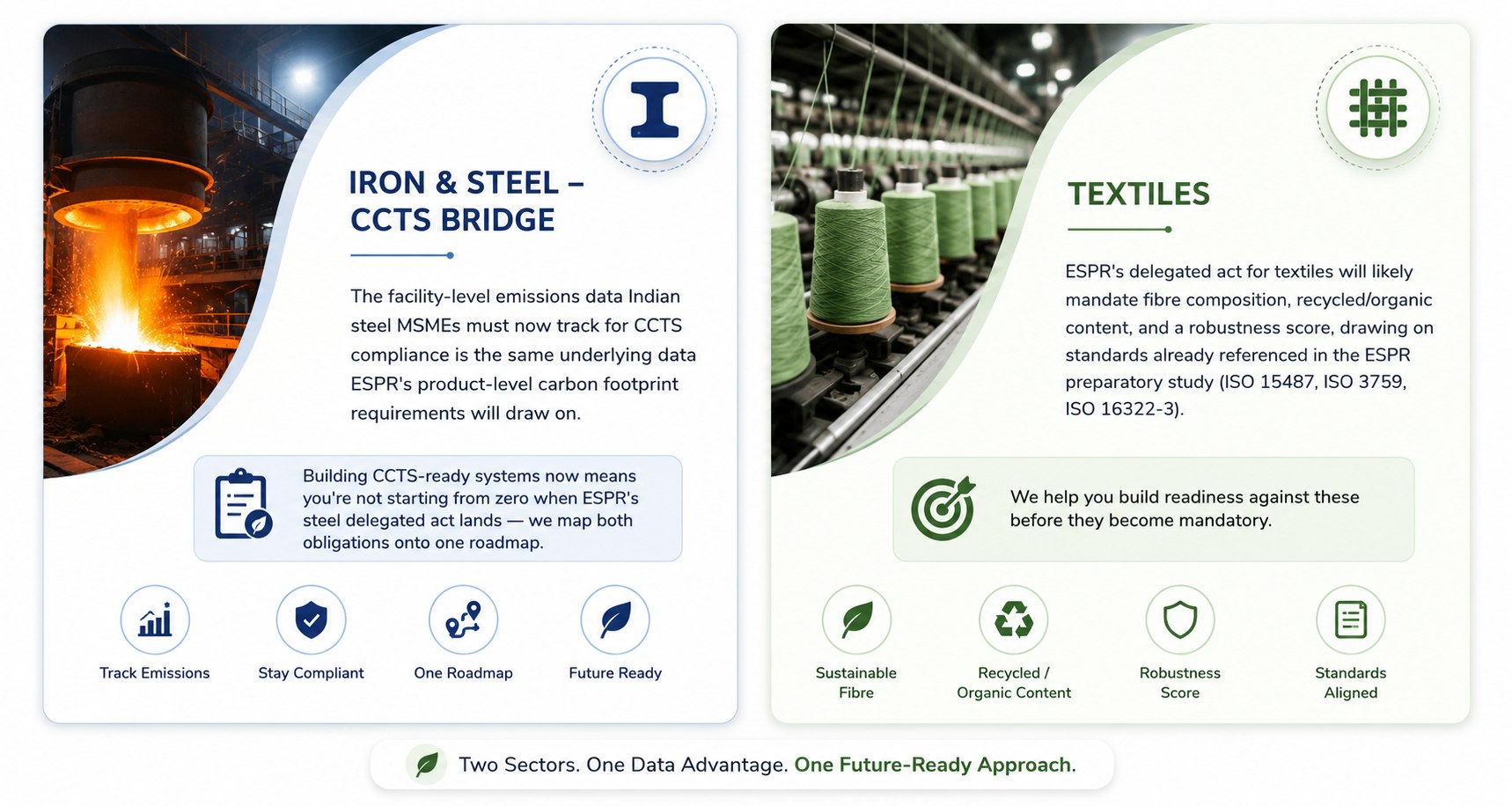 IRON & STEEL – CCTS BRIDGE

The facility-level emissions data Indian steel MSMEs must now track for CCTS compliance is the same underlying data ESPR's product-level carbon footprint requirements will draw on.

Building CCTS-ready systems now means you're not starting from zero when ESPR's steel delegated act lands — we map both obligations onto one roadmap.

Track Emissions

Stay Compliant

One Roadmap

Future Ready

TEXTILES

ESPR's delegated act for textiles will likely mandate fibre composition, recycled/organic content, and a robustness score, drawing on standards already referenced in the ESPR preparatory study (ISO 15487, ISO 3759, ISO 16322-3).

We help you build readiness against these before they become mandatory.

Sustainable Fibre

Recycled / Organic Content

Robustness Score

Standards Aligned

Two Sectors. One Data Advantage. One Future-Ready Approach.